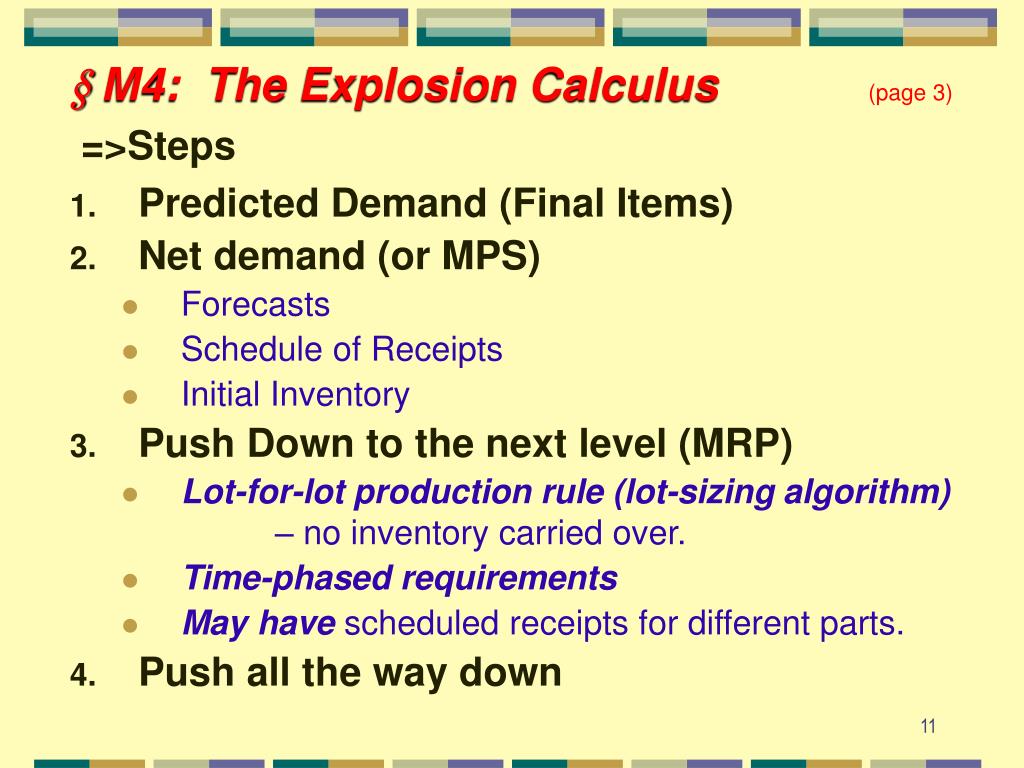 § M4: The Explosion Calculus (page 3)

=>Steps

1. Predicted Demand (Final Items)
2. Net demand (or MPS)
- Forecasts
- Schedule of Receipts
- Initial Inventory
3. Push Down to the next level (MRP)
- Lot-for-lot production rule (lot-sizing algorithm) – no inventory carried over.
- Time-phased requirements
- May have scheduled receipts for different parts.
4. Push all the way down

11